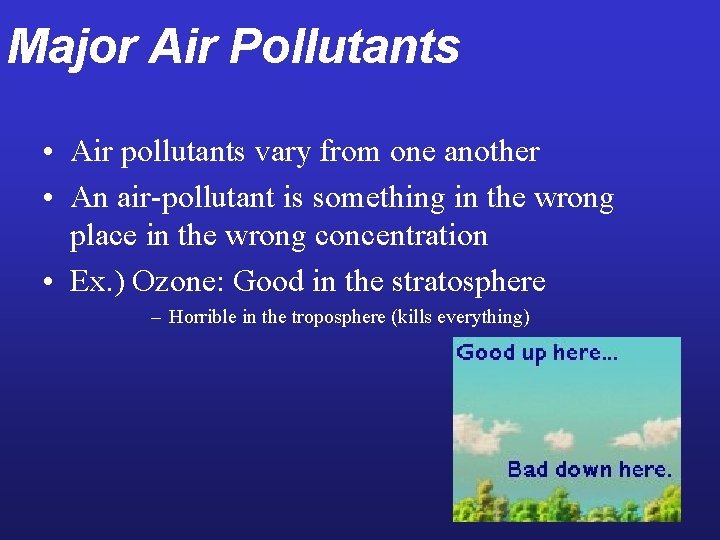 Major Air Pollutants

• Air pollutants vary from one another
• An air-pollutant is something in the wrong place in the wrong concentration
• Ex.) Ozone: Good in the stratosphere
– Horrible in the troposphere (kills everything)

Good up here...

Bad down here.